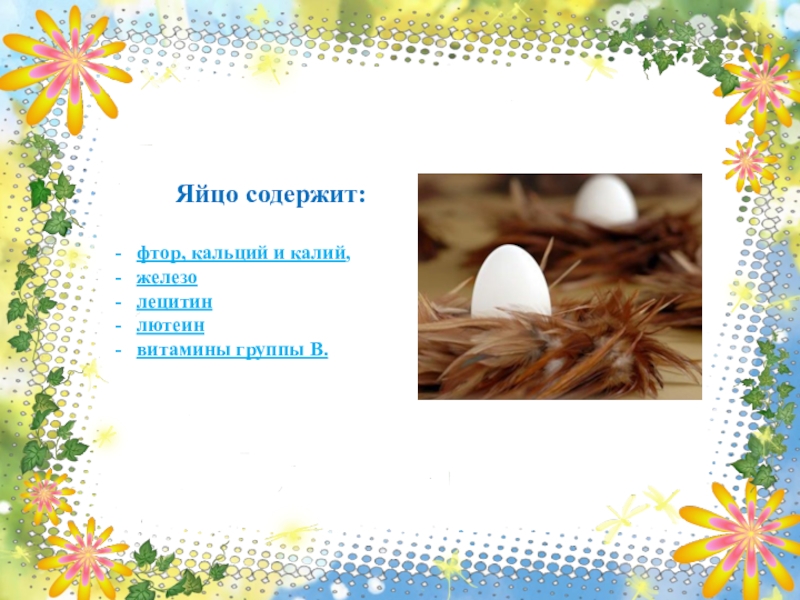 Яйцо содержит:

- фтор, кальций и калий,
- железо
- лецитин
- лютеин
- витамины группы В.